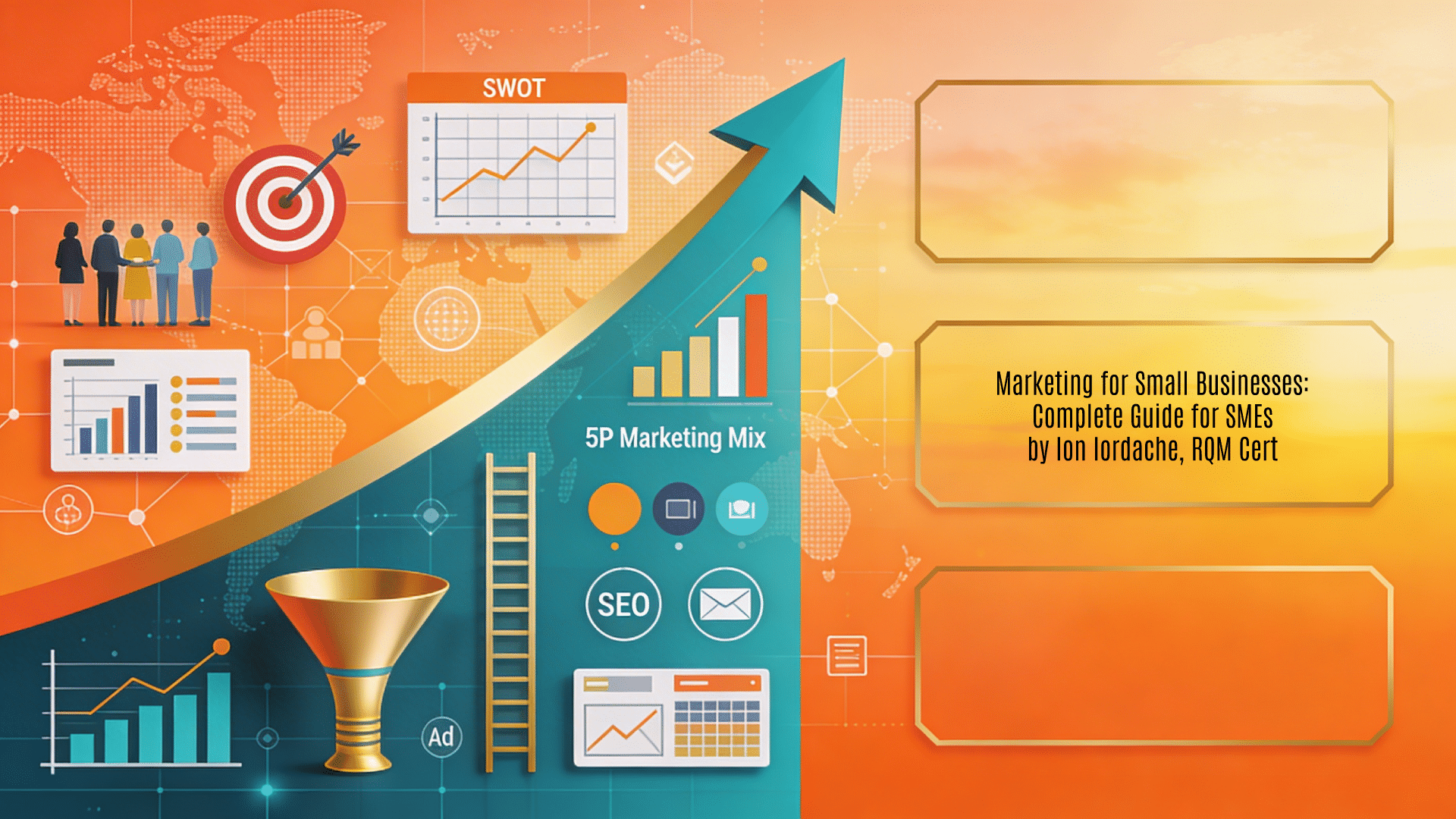 SWOT

5P Marketing Mix

SEO

Ad

Marketing for Small Businesses:
Complete Guide for SMEs
by Ion Iordache, RQM Cert